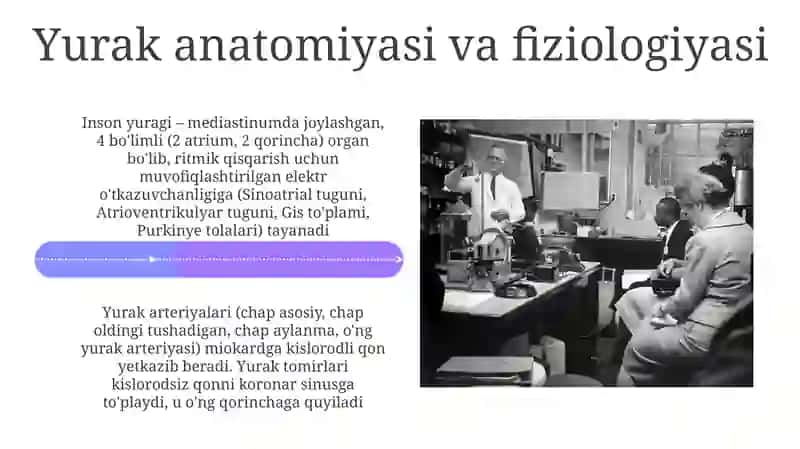 Yurak anatomiyasi va fiziologiyasi

Inson yuragi – mediastinumda joylashgan, 4 bo'limli (2 atrium, 2 qorincha) organ bo'lib, ritmik qisqarish uchun muvofiqlashtirilgan elektr o'tkazuvchanligiga (Sinoatrial tuguni, Atrioventrikulyar tuguni, Gis to'plami, Purkinye tolalari) tayanadi

Yurak arteriyalari (chap asosiy, chap oldingi tushadigan, chap aylanma, o'ng yurak arteriyasi) miokardga kislorodli qon yetkazib beradi. Yurak tomirlari kislorodsiz qonni koronar sinusga to'playdi, u o'ng qorinchaga quyiladi